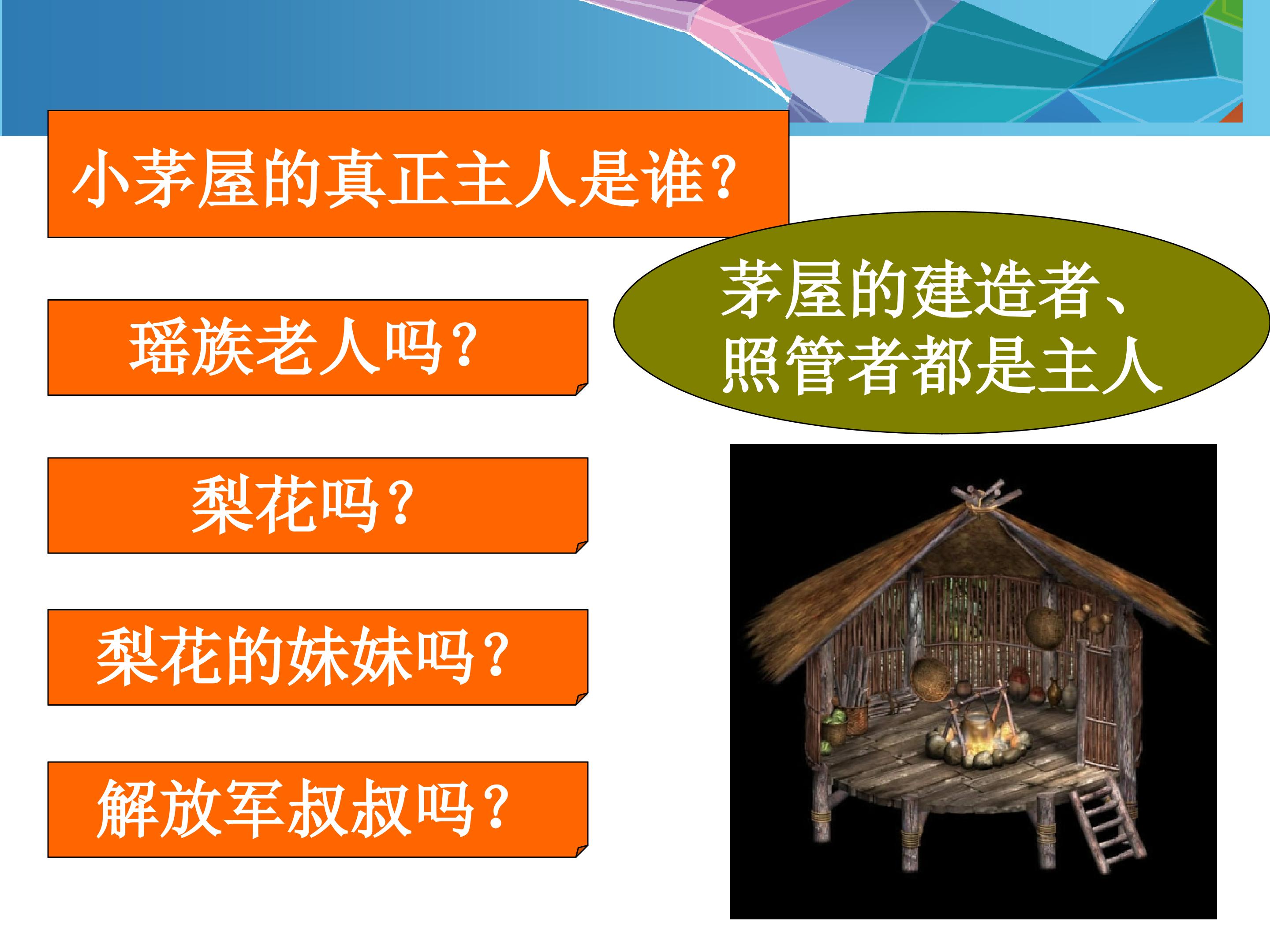 小茅屋的真正主人是谁?

瑶族老人吗?

梨花吗?

梨花的妹妹吗?

解放军叔叔吗?

茅屋的建造者、照管者都是主人